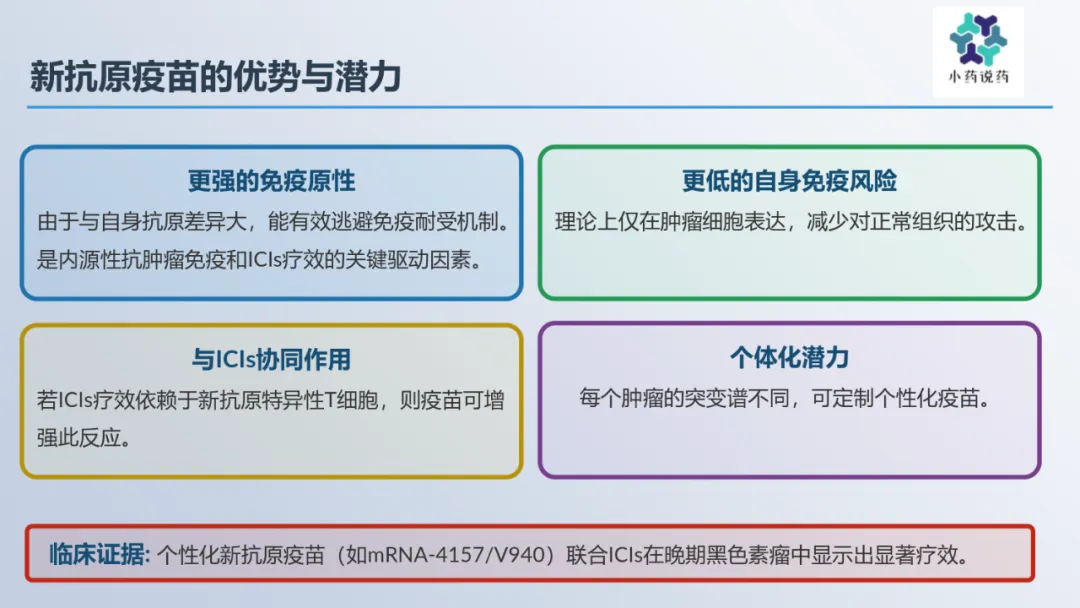 新抗原疫苗的优势与潜力

小药说药

更强的免疫原性

由于与自身抗原差异大，能有效逃避免疫耐受机制。是内源性抗肿瘤免疫和ICIs疗效的关键驱动因素。

更低的自身免疫风险

理论上仅在肿瘤细胞表达，减少对正常组织的攻击。

与ICIs协同作用

若ICIs疗效依赖于新抗原特异性T细胞，则疫苗可增强此反应。

个体化潜力

每个肿瘤的突变谱不同，可定制个性化疫苗。

临床证据: 个性化新抗原疫苗（如mRNA-4157/V940）联合ICIs在晚期黑色素瘤中显示出显著疗效。